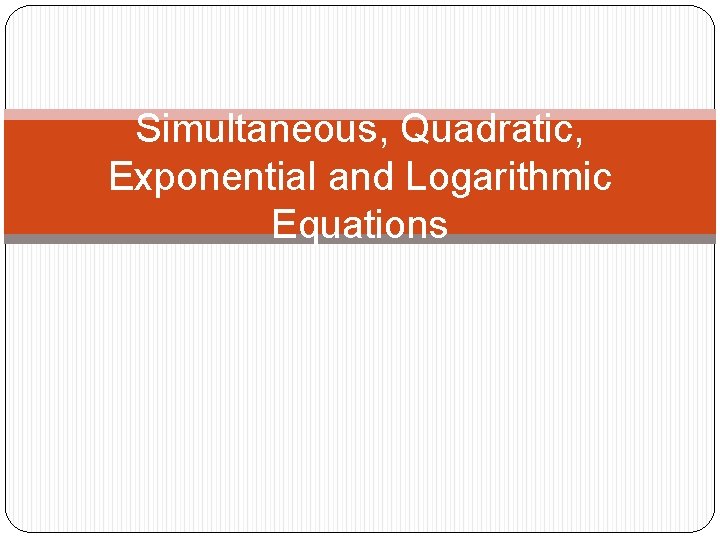 Simultaneous, Quadratic, Exponential and Logarithmic Equations